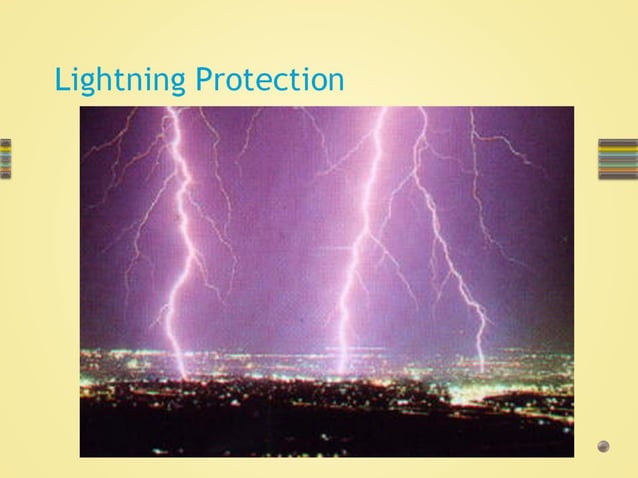 Lightning Protection